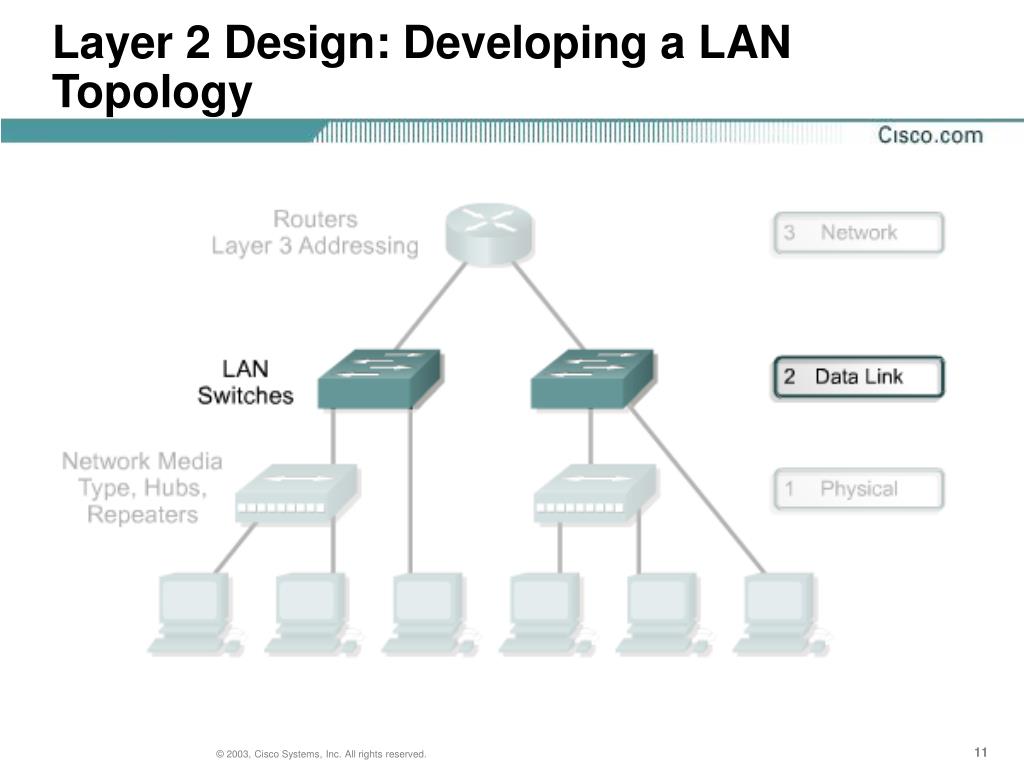 Layer 2 Design: Developing a LAN Topology

Cisco.com

Routers
Layer 3 Addressing

3 Network

LAN
Switches

2 Data Link

Network Media
Type, Hubs,
Repeaters

1 Physical

© 2003, Cisco Systems, Inc. All rights reserved.

11